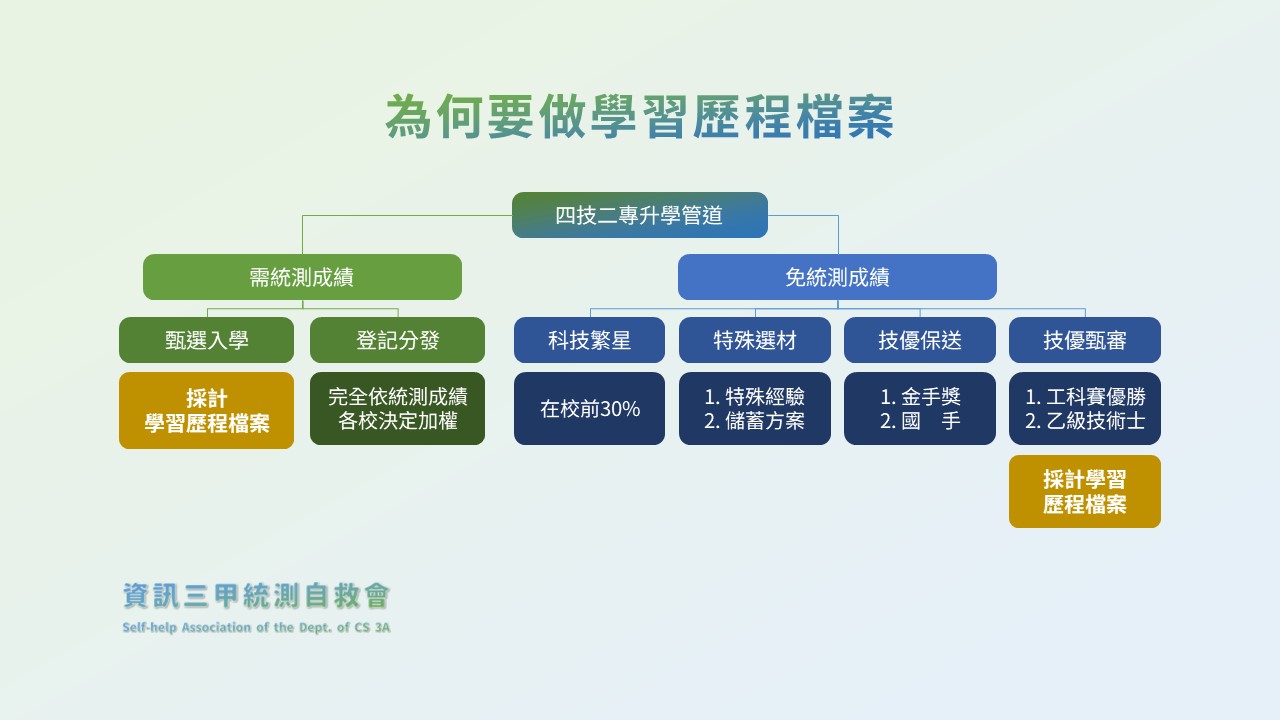 為何要做學習歷程檔案

四技二專升學管道

需統測成績

甄選入學

採計
學習歷程檔案

登記分發

完全依統測成績
各校決定加權

免統測成績

科技繁星

在校前30%

特殊選材

1. 特殊經驗
2. 儲蓄方案

技優保送

1. 金手獎
2. 國　手

技優甄審

1. 工科賽優勝
2. 乙級技術士

採計學習
歷程檔案

資訊三甲統測自救會
Self-help Association of the Dept. of CS 3A